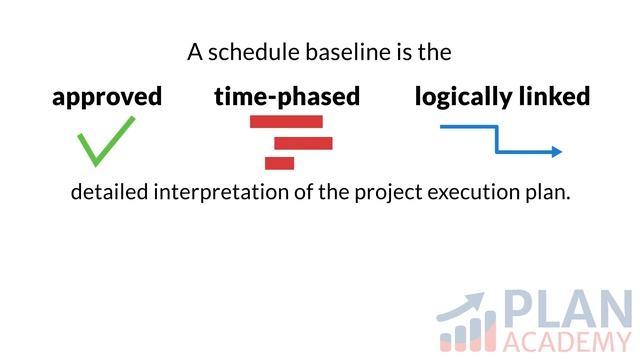 A schedule baseline is the

approved time-phased logically linked

detailed interpretation of the project execution plan.

PLAN ACADEMY